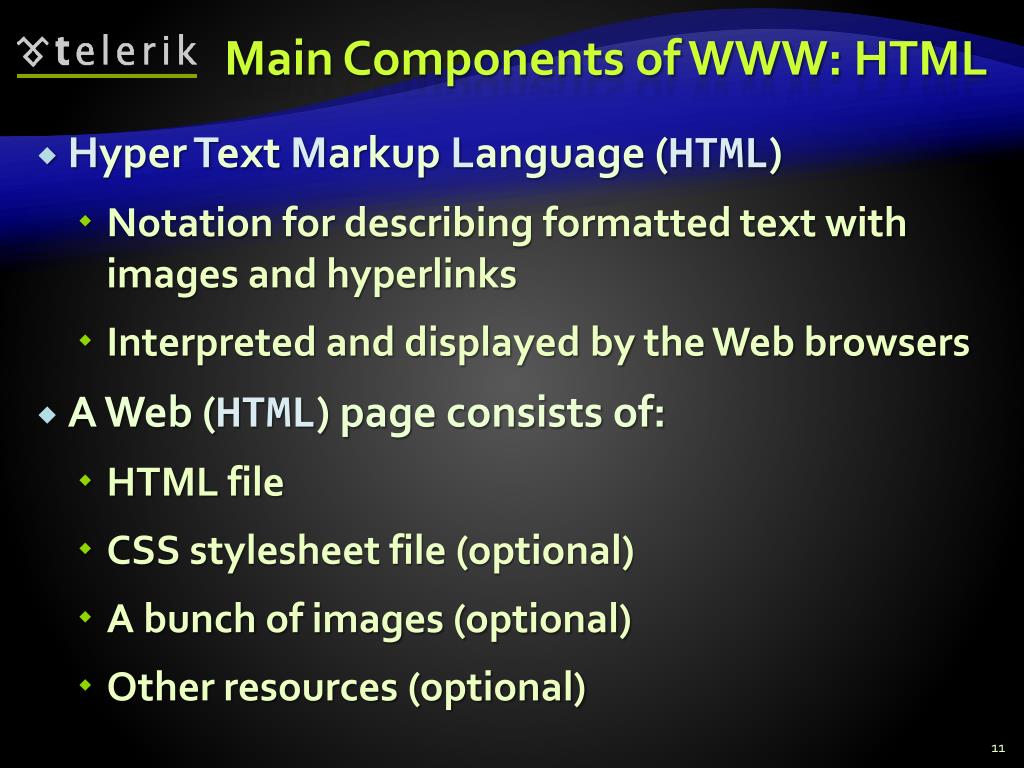 telerik

Main Components of WWW: HTML

Hyper Text Markup Language (HTML)

Notation for describing formatted text with images and hyperlinks

Interpreted and displayed by the Web browsers

A Web (HTML) page consists of:

HTML file

CSS stylesheet file (optional)

A bunch of images (optional)

Other resources (optional)

11